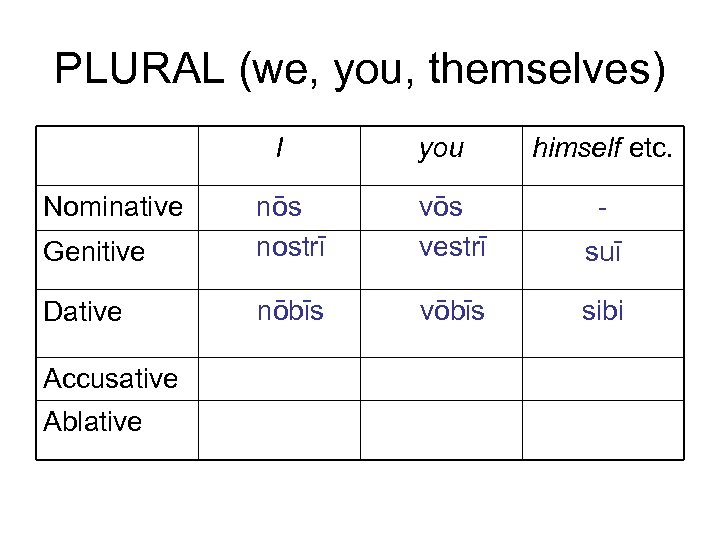 PLURAL (we, you, themselves)

| | I | you | himself etc. |
|---|---|---|---|
| Nominative | nōs | vōs | - |
| Genitive | nostrī | vestrī | suī |
| Dative | nōbīs | vōbīs | sibi |
| Accusative | | | |
| Ablative | | | |